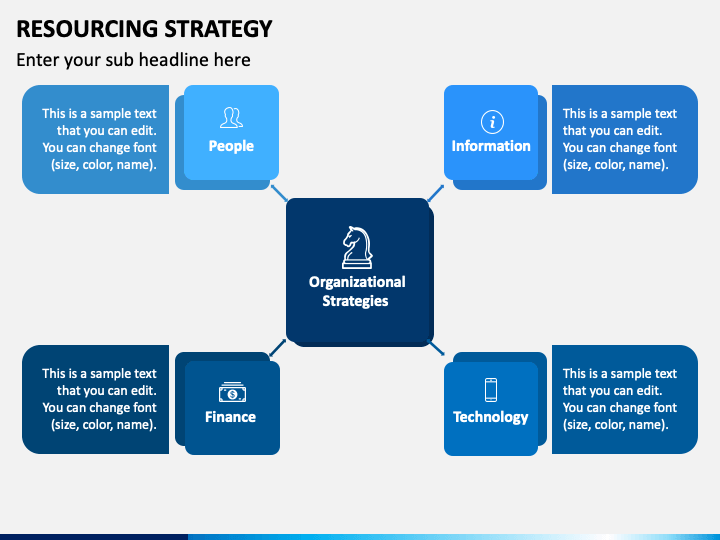 RESOURCING STRATEGY

Enter your sub headline here

This is a sample text that you can edit. You can change font (size, color, name).

People

Information

This is a sample text that you can edit. You can change font (size, color, name).

Organizational Strategies

This is a sample text that you can edit. You can change font (size, color, name).

Finance

Technology

This is a sample text that you can edit. You can change font (size, color, name).